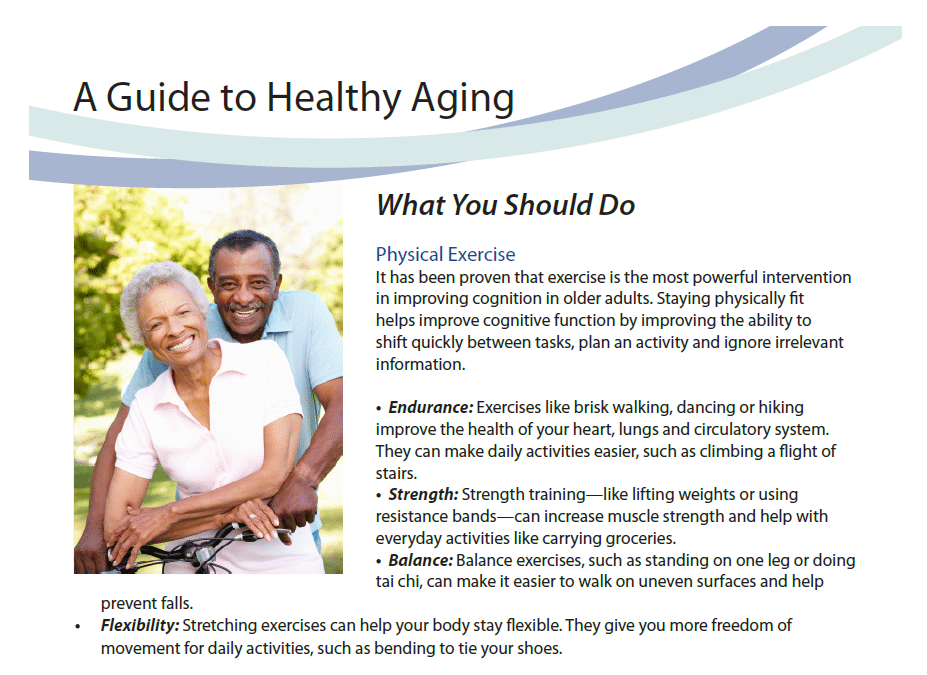 A Guide to Healthy Aging

What You Should Do

Physical Exercise
It has been proven that exercise is the most powerful intervention in improving cognition in older adults. Staying physically fit helps improve cognitive function by improving the ability to shift quickly between tasks, plan an activity and ignore irrelevant information.

• Endurance: Exercises like brisk walking, dancing or hiking improve the health of your heart, lungs and circulatory system. They can make daily activities easier, such as climbing a flight of stairs.
• Strength: Strength training—like lifting weights or using resistance bands—can increase muscle strength and help with everyday activities like carrying groceries.
• Balance: Balance exercises, such as standing on one leg or doing tai chi, can make it easier to walk on uneven surfaces and help prevent falls.
• Flexibility: Stretching exercises can help your body stay flexible. They give you more freedom of movement for daily activities, such as bending to tie your shoes.